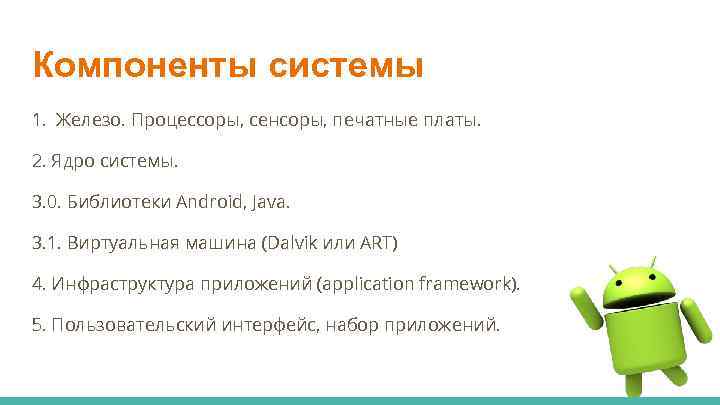 Компоненты системы

1. Железо. Процессоры, сенсоры, печатные платы.

2. Ядро системы.

3.0. Библиотеки Android, Java.

3.1. Виртуальная машина (Dalvik или ART)

4. Инфраструктура приложений (application framework).

5. Пользовательский интерфейс, набор приложений.